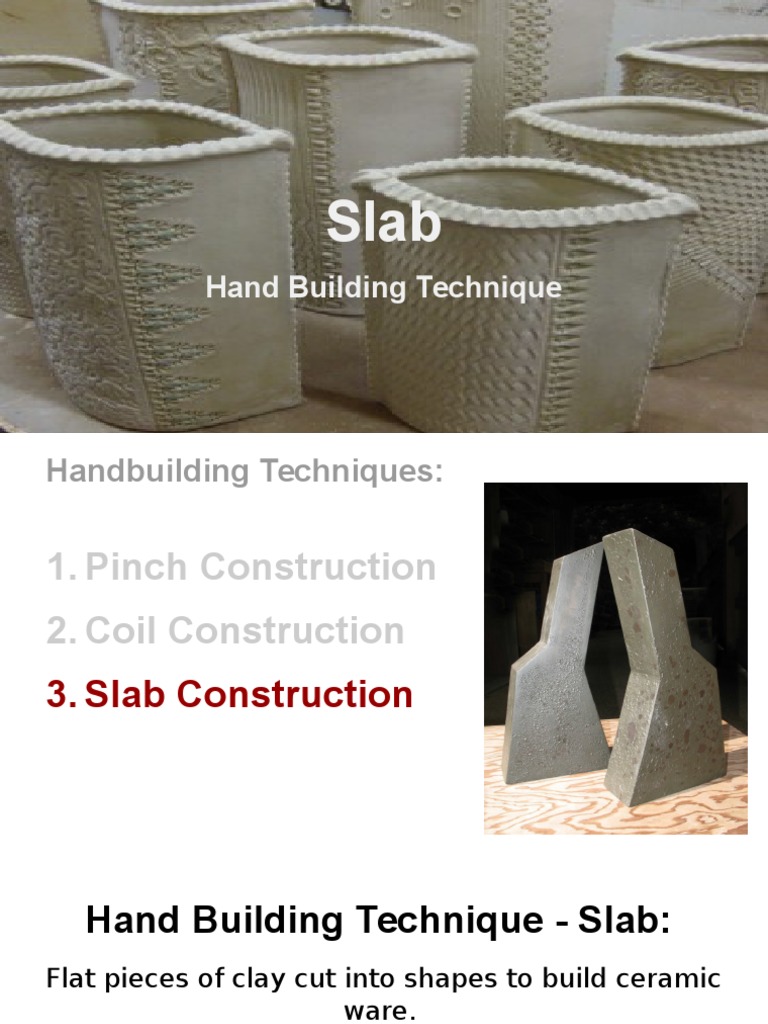 Slab

Hand Building Technique

Handbuilding Techniques:

1. Pinch Construction
2. Coil Construction
3. Slab Construction

Hand Building Technique - Slab:

Flat pieces of clay cut into shapes to build ceramic ware.